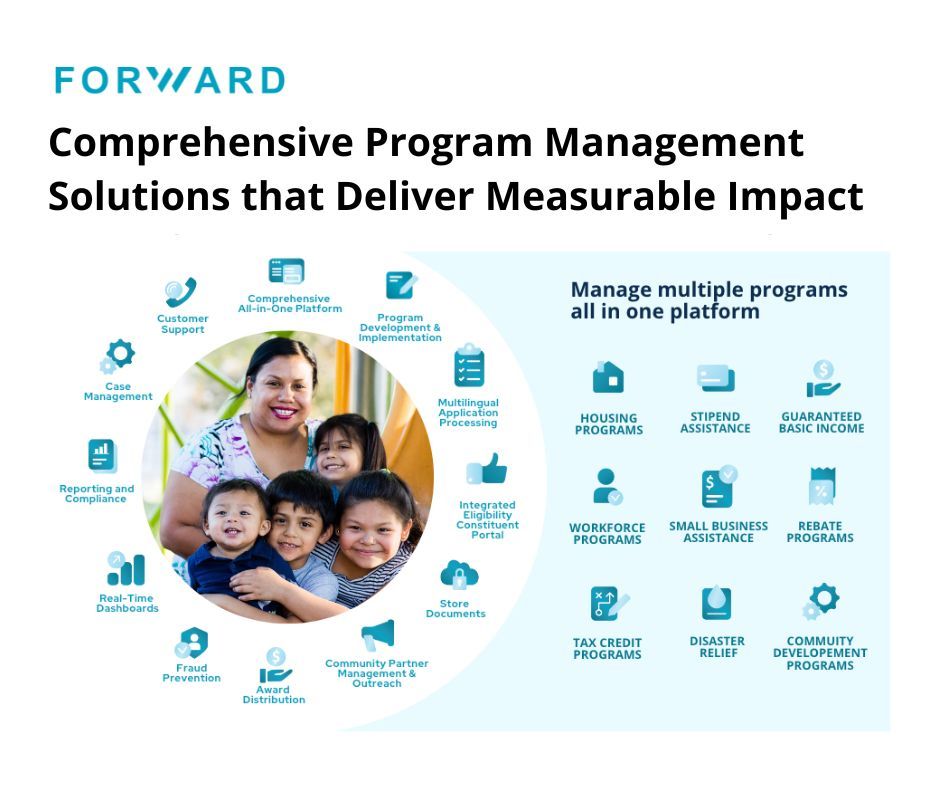 FORWARD

Comprehensive Program Management Solutions that Deliver Measurable Impact

Comprehensive All-in-One Platform

Program Development & Implementation

Multilingual Application Processing

Integrated Eligibility Constituent Portal

Store Documents

Community Partner Management & Outreach

Award Distribution

Fraud Prevention

Real-Time Dashboards

Reporting and Compliance

Case Management

Customer Support

Manage multiple programs all in one platform

HOUSING PROGRAMS

STIPEND ASSISTANCE

GUARANTEED BASIC INCOME

WORKFORCE PROGRAMS

SMALL BUSINESS ASSISTANCE

REBATE PROGRAMS

TAX CREDIT PROGRAMS

DISASTER RELIEF

COMMUITY DEVELOPEMENT PROGRAMS